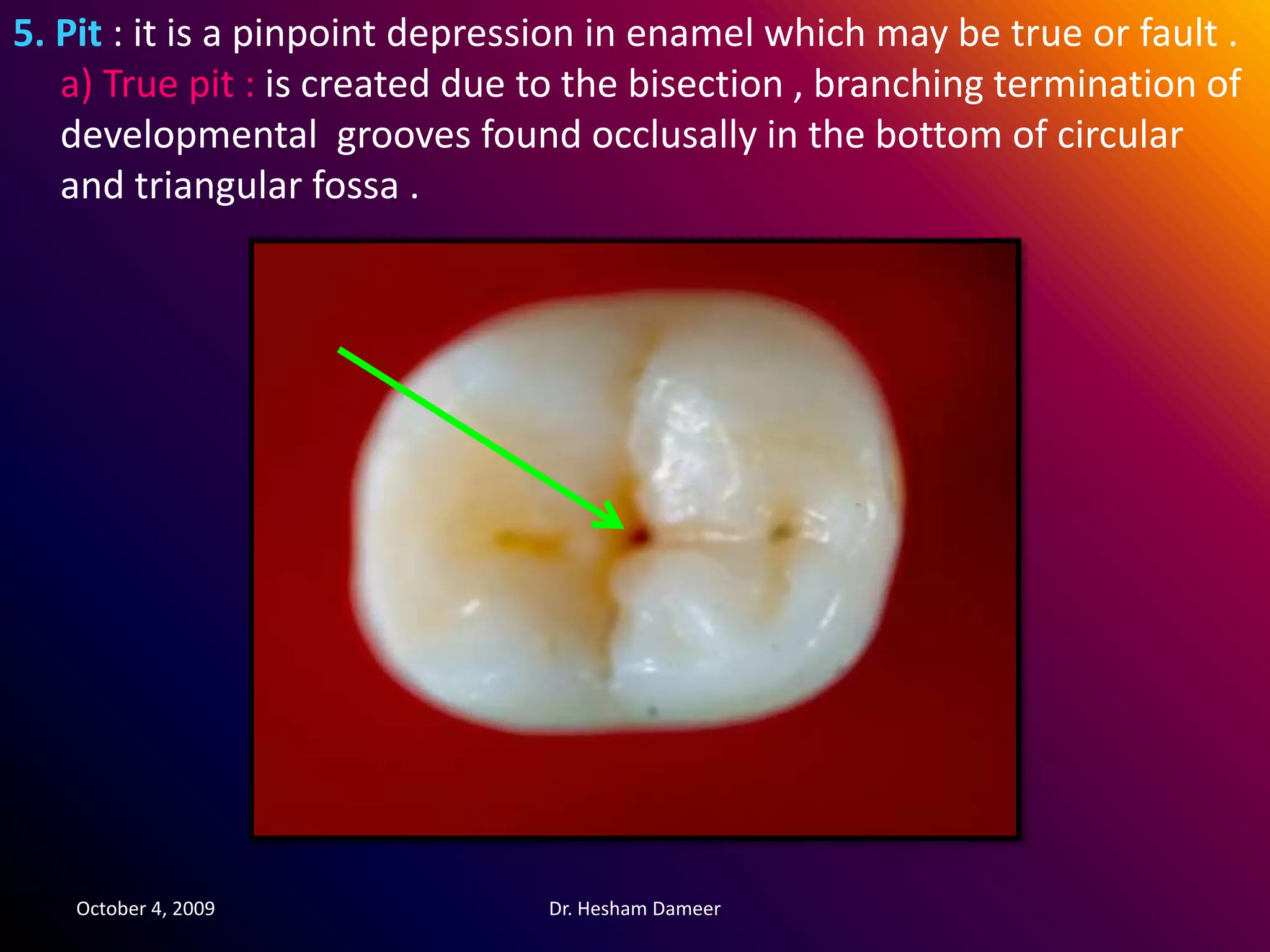 5. Pit : it is a pinpoint depression in enamel which may be true or fault .

a) True pit : is created due to the bisection , branching termination of developmental grooves found occlusally in the bottom of circular and triangular fossa .

October 4, 2009

Dr. Hesham Dameer